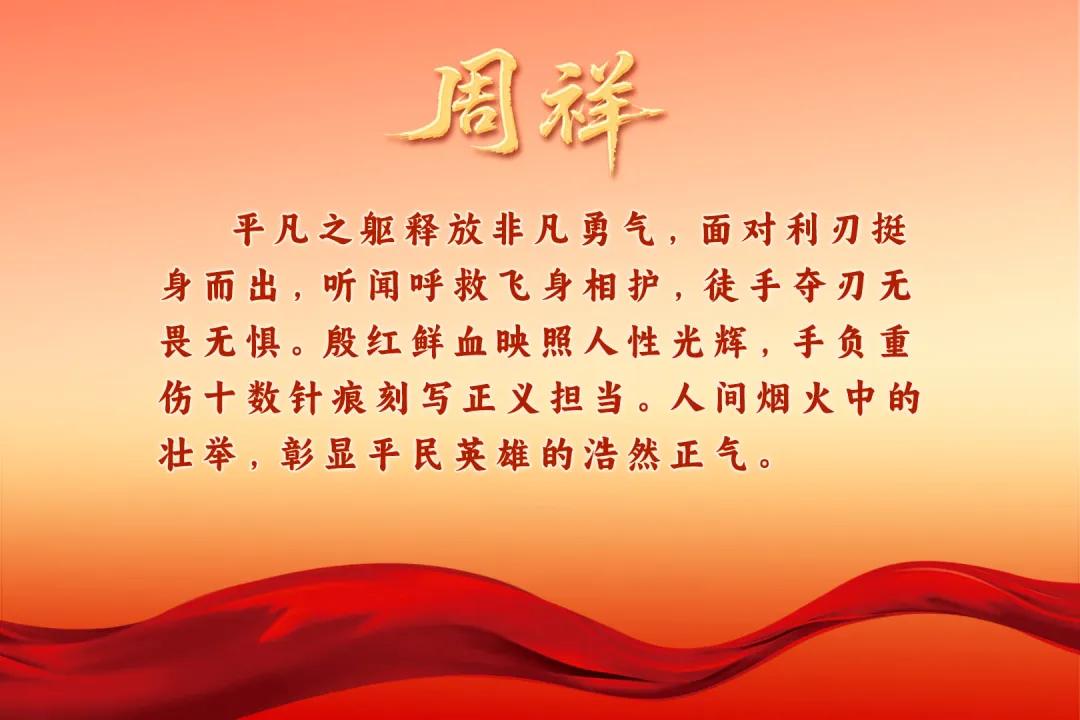 周祥

平凡之躯释放非凡勇气，面对利刃挺身而出，听闻呼救飞身相护，徒手夺刃无畏无惧。殷红鲜血映照人性光辉，手负重伤十数针痕刻写正义担当。人间烟火中的壮举，彰显平民英雄的浩然正气。